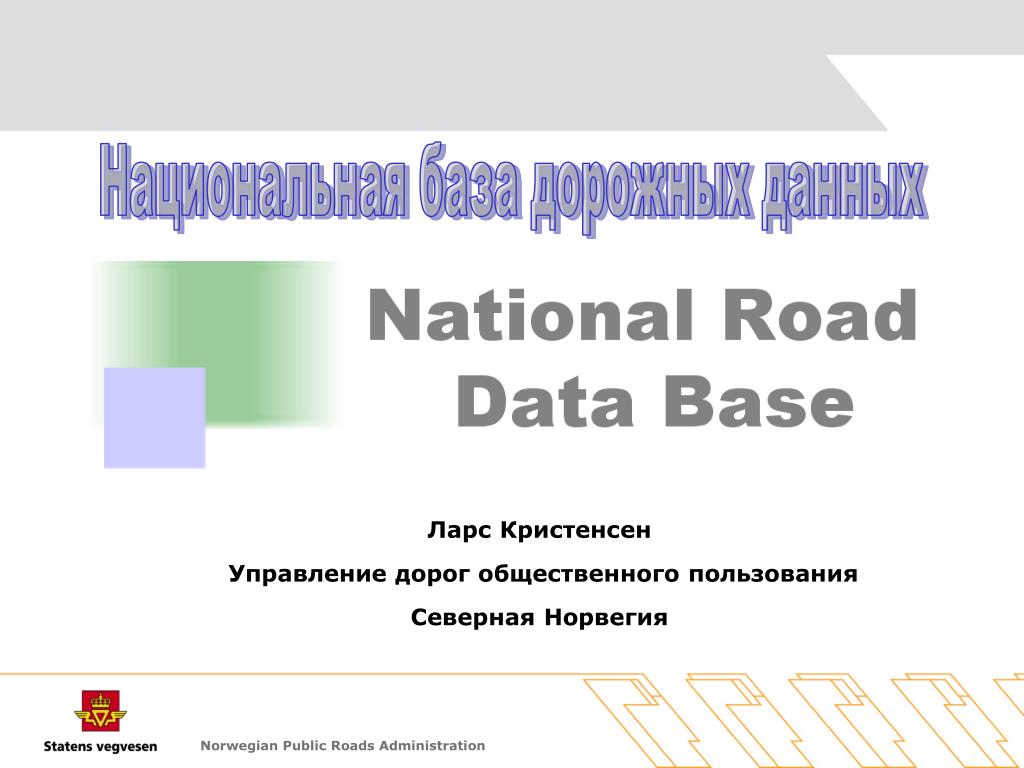 Национальная база дорожных данных

National Road Data Base

Ларс Кристенсен

Управление дорог общественного пользования

Северная Норвегия

Statens vegvesen

Norwegian Public Roads Administration